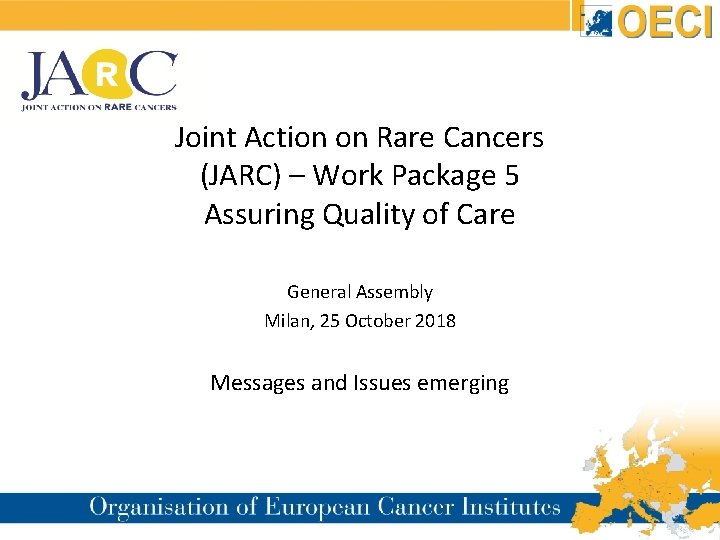 OECI

JARC
JOINT ACTION ON RARE CANCERS

Joint Action on Rare Cancers (JARC) – Work Package 5 Assuring Quality of Care

General Assembly
Milan, 25 October 2018

Messages and Issues emerging

Organisation of European Cancer Institutes